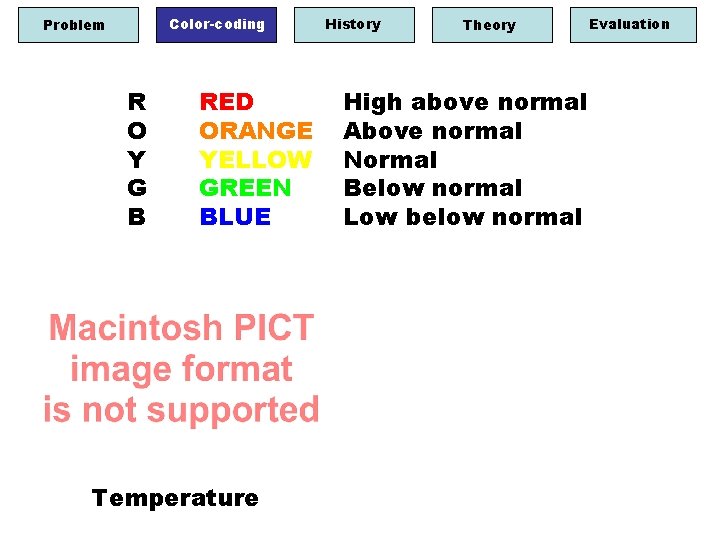 Problem Color-coding History Theory Evaluation

| R | RED | High above normal |
|---|---|---|
| O | ORANGE | Above normal |
| Y | YELLOW | Normal |
| G | GREEN | Below normal |
| B | BLUE | Low below normal |

Macintosh PICT image format is not supported

Temperature